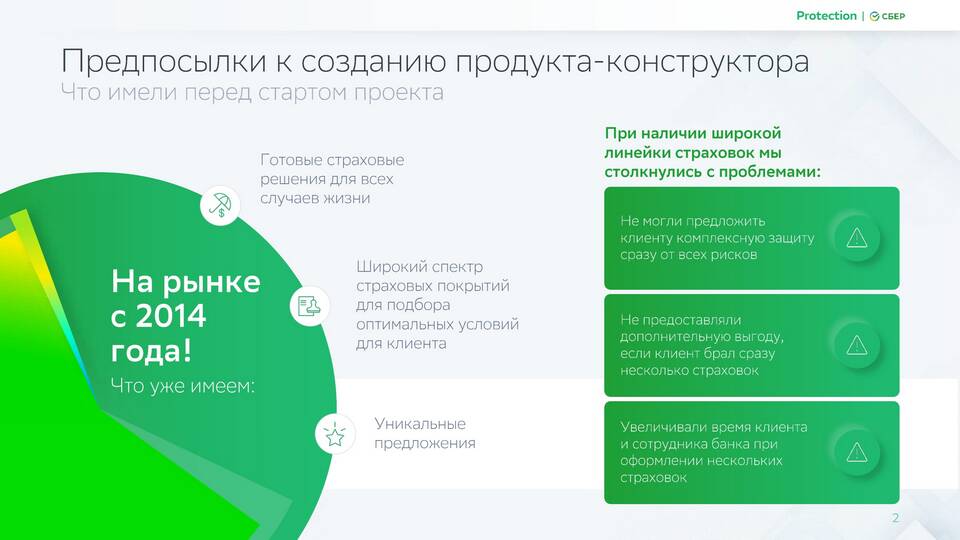 Protection | СБЕР

Предпосылки к созданию продукта-конструктора
Что имели перед стартом проекта

На рынке с 2014 года!
Что уже имеем:

Готовые страховые решения для всех случаев жизни

Широкий спектр страховых покрытий для подбора оптимальных условий для клиента

Уникальные предложения

При наличии широкой линейки страховок мы столкнулись с проблемами:

Не могли предложить клиенту комплексную защиту сразу от всех рисков

Не предоставляли дополнительную выгоду, если клиент брал сразу несколько страховок

Увеличивали время клиента и сотрудника банка при оформлении нескольких страховок

2